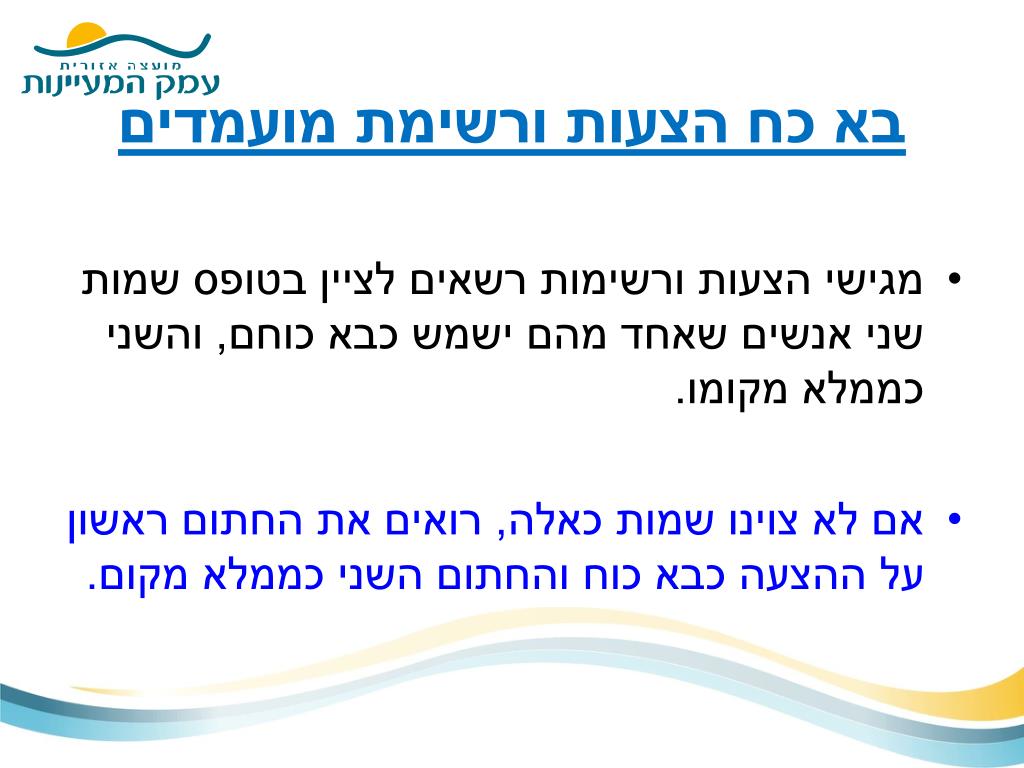 מועצה אזורית
עמק המעיינות

בא כח הצעות ורשימת מועמדים

• מגישי הצעות ורשימות רשאים לציין בטופס שמות שני אנשים שאחד מהם ישמש כבא כוחם, והשני כממלא מקומו.

• אם לא צוינו שמות כאלה, רואים את החתום ראשון על ההצעה כבא כוח והחתום השני כממלא מקום.